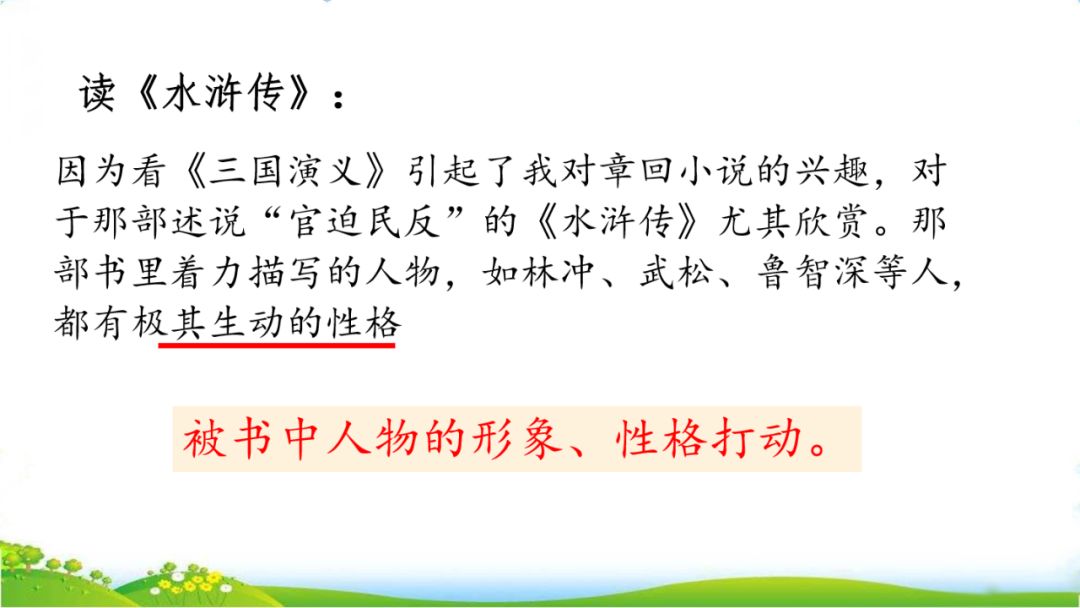 读《水浒传》：

因为看《三国演义》引起了我对章回小说的兴趣，对于那部述说“官迫民反”的《水浒传》尤其欣赏。那部书里着力描写的人物，如林冲、武松、鲁智深等人，都有极其生动的性格

被书中人物的形象、性格打动。